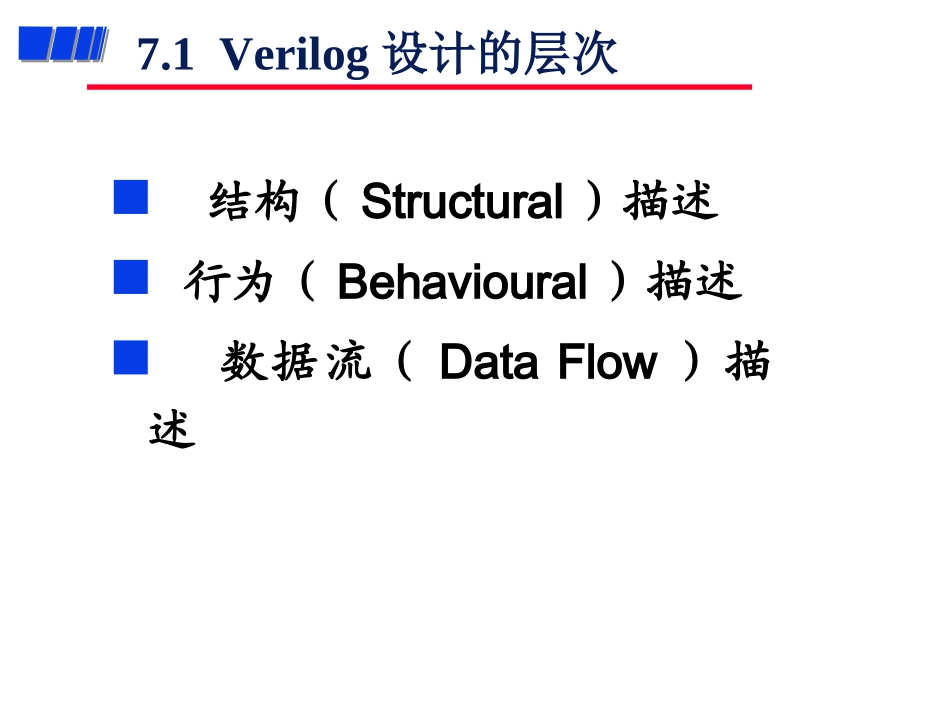 7.1 Verilog 设计的层次

结构（ Structural ）描述

行为（ Behavioural ）描述

数据流（ Data Flow ）描述